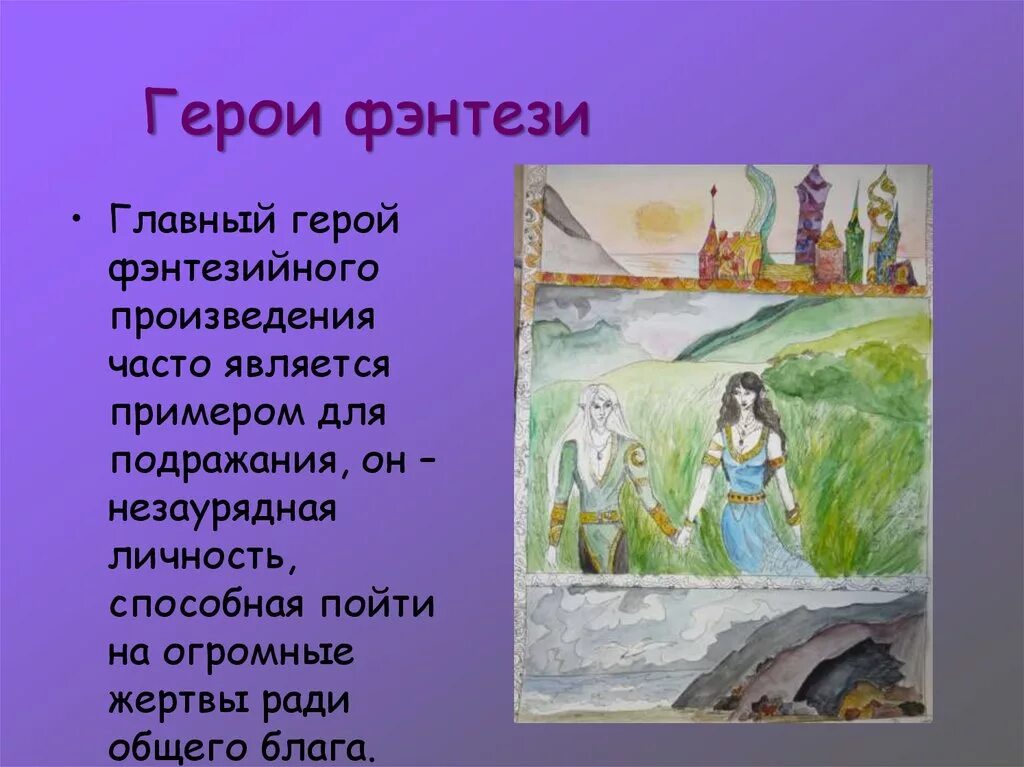 Герои фэнтези

• Главный герой фэнтезийного произведения часто является примером для подражания, он – незаурядная личность, способная пойти на огромные жертвы ради общего блага.